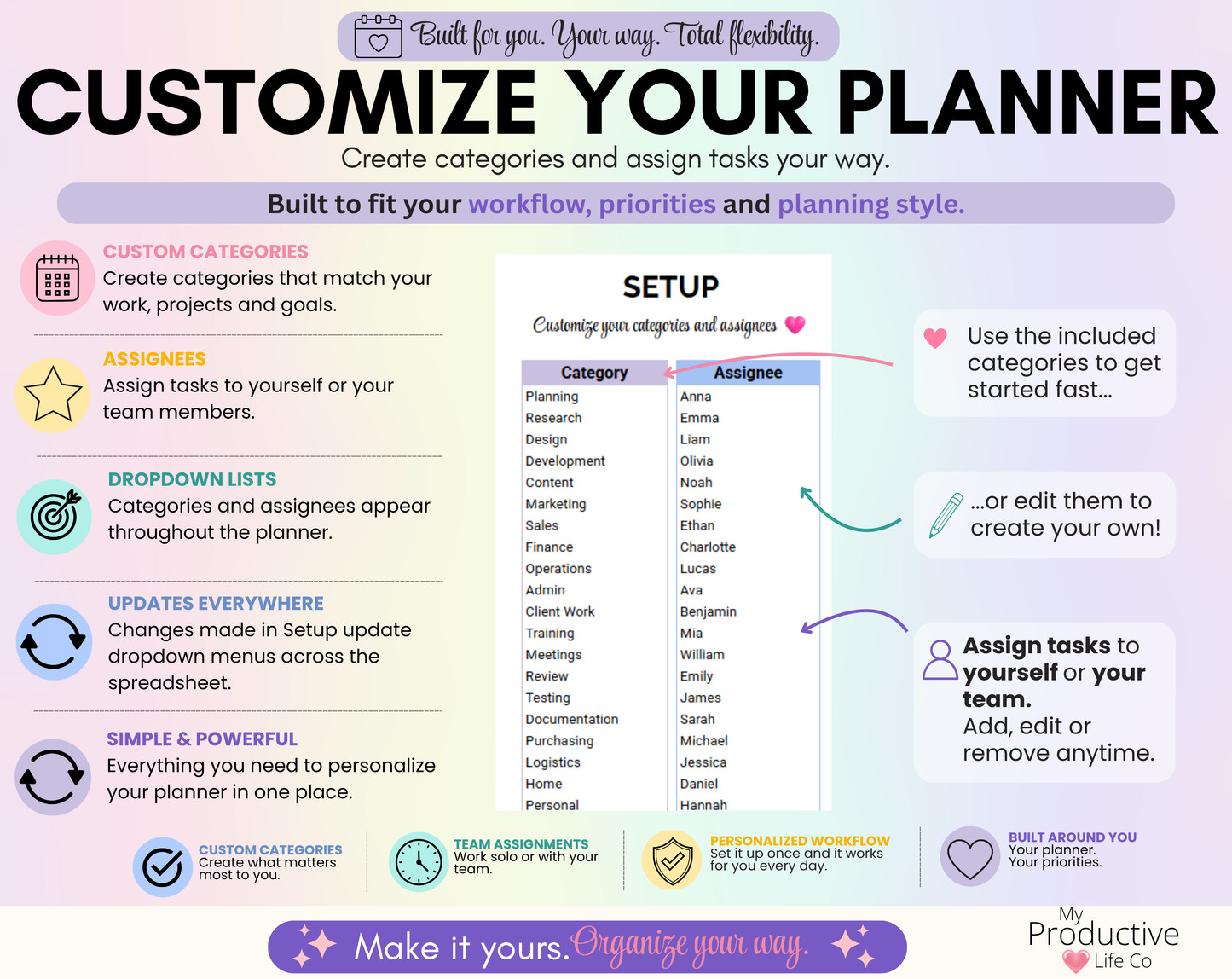 Built for you. Your way. Total flexibility.

CUSTOMIZE YOUR PLANNER

Create categories and assign tasks your way.

Built to fit your workflow, priorities and planning style.

CUSTOM CATEGORIES
Create categories that match your work, projects and goals.

ASSIGNEES
Assign tasks to yourself or your team members.

DROPDOWN LISTS
Categories and assignees appear throughout the planner.

UPDATES EVERYWHERE
Changes made in Setup update dropdown menus across the spreadsheet.

SIMPLE & POWERFUL
Everything you need to personalize your planner in one place.

SETUP

Customize your categories and assignees

| Category | Assignee |
|---|---|
| Planning | Anna |
| Research | Emma |
| Design | Liam |
| Development | Olivia |
| Content | Noah |
| Marketing | Sophie |
| Sales | Ethan |
| Finance | Charlotte |
| Operations | Lucas |
| Admin | Ava |
| Client Work | Benjamin |
| Training | Mia |
| Meetings | William |
| Review | Emily |
| Testing | James |
| Documentation | Sarah |
| Purchasing | Michael |
| Logistics | Jessica |
| Home | Daniel |
| Personal | Hannah |

Use the included categories to get started fast...

...or edit them to create your own!

Assign tasks to yourself or your team.
Add, edit or remove anytime.

CUSTOM CATEGORIES
Create what matters most to you.

TEAM ASSIGNMENTS
Work solo or with your team.

PERSONALIZED WORKFLOW
Set it up once and it works for you every day.

BUILT AROUND YOU
Your planner.
Your priorities.

Make it yours. Organize your way.

My Productive Life Co